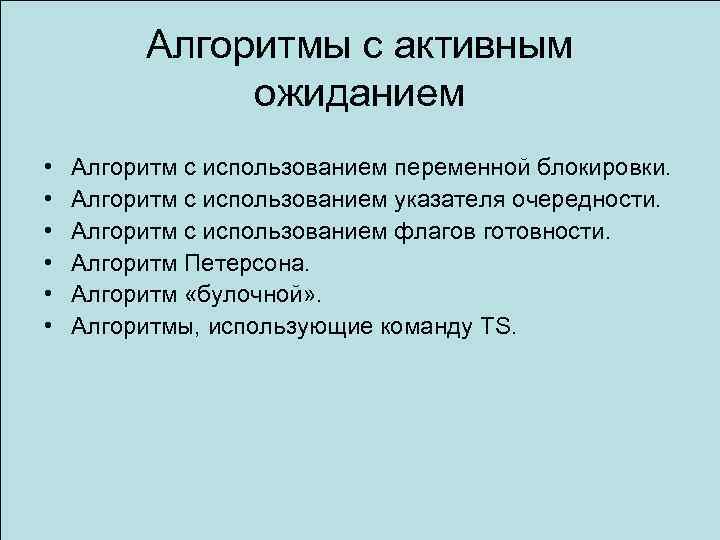 Алгоритмы с активным ожиданием

• Алгоритм с использованием переменной блокировки.
• Алгоритм с использованием указателя очередности.
• Алгоритм с использованием флагов готовности.
• Алгоритм Петерсона.
• Алгоритм «булочной».
• Алгоритмы, использующие команду TS.